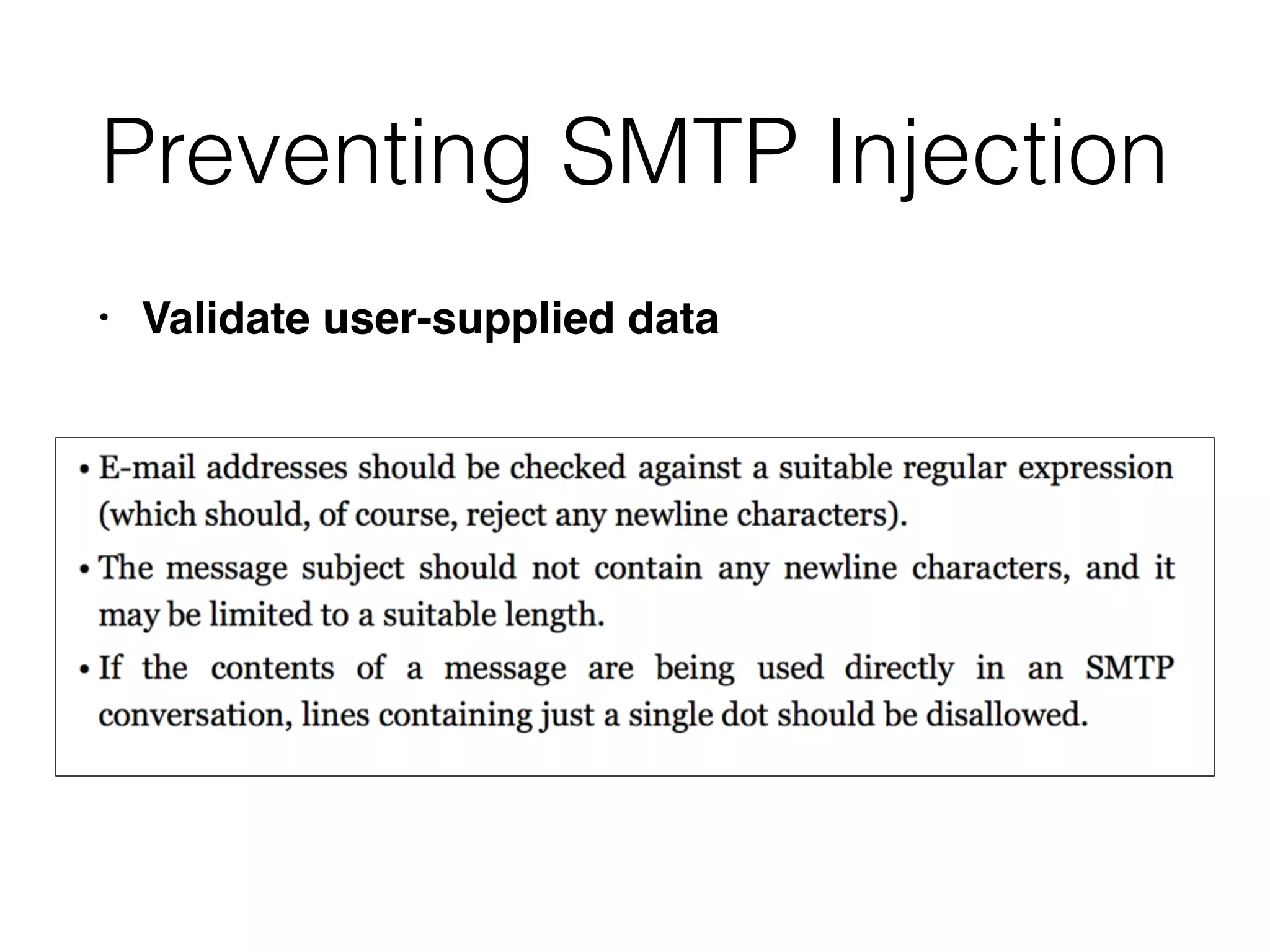 Preventing SMTP Injection

• Validate user-supplied data

• E-mail addresses should be checked against a suitable regular expression (which should, of course, reject any newline characters).

• The message subject should not contain any newline characters, and it may be limited to a suitable length.

• If the contents of a message are being used directly in an SMTP conversation, lines containing just a single dot should be disallowed.